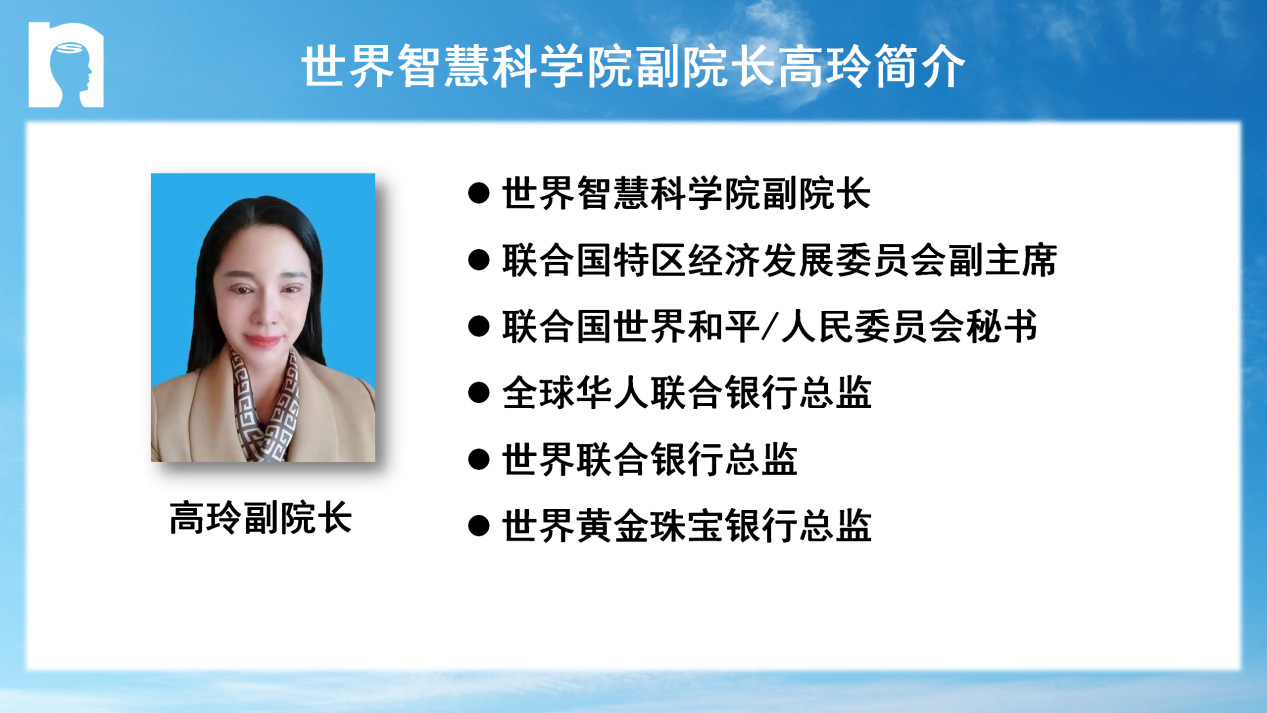 世界智慧科学院副院长高玲简介

高玲副院长

● 世界智慧科学院副院长
● 联合国特区经济发展委员会副主席
● 联合国世界和平/人民委员会秘书
● 全球华人联合银行总监
● 世界联合银行总监
● 世界黄金珠宝银行总监